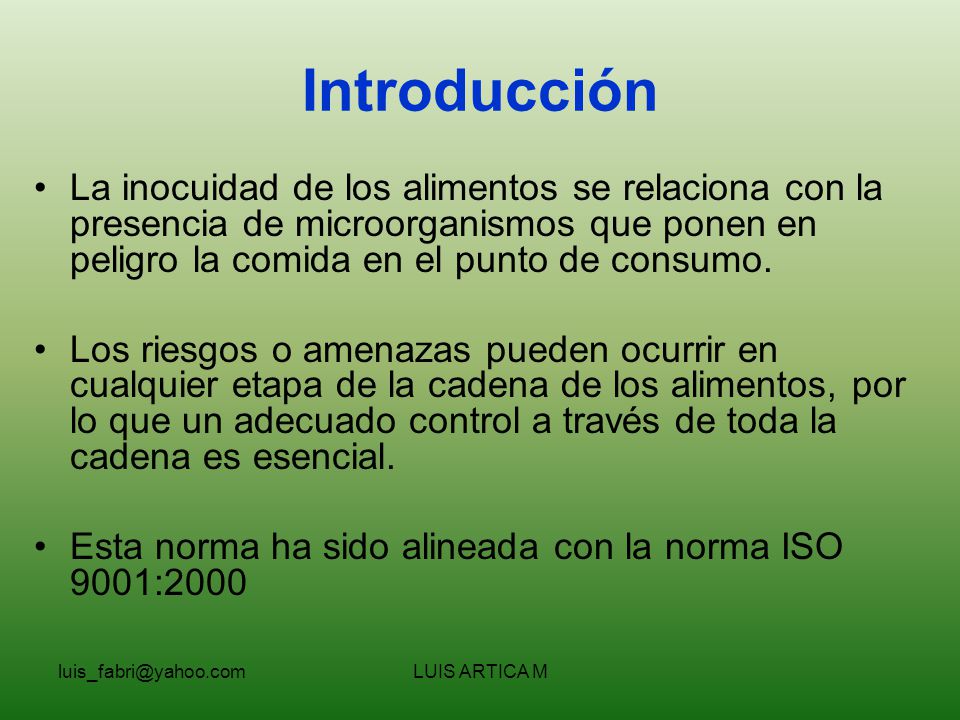 Introducción

• La inocuidad de los alimentos se relaciona con la presencia de microorganismos que ponen en peligro la comida en el punto de consumo.

• Los riesgos o amenazas pueden ocurrir en cualquier etapa de la cadena de los alimentos, por lo que un adecuado control a través de toda la cadena es esencial.

• Esta norma ha sido alineada con la norma ISO 9001:2000

luis_fabri@yahoo.com

LUIS ARTICA M